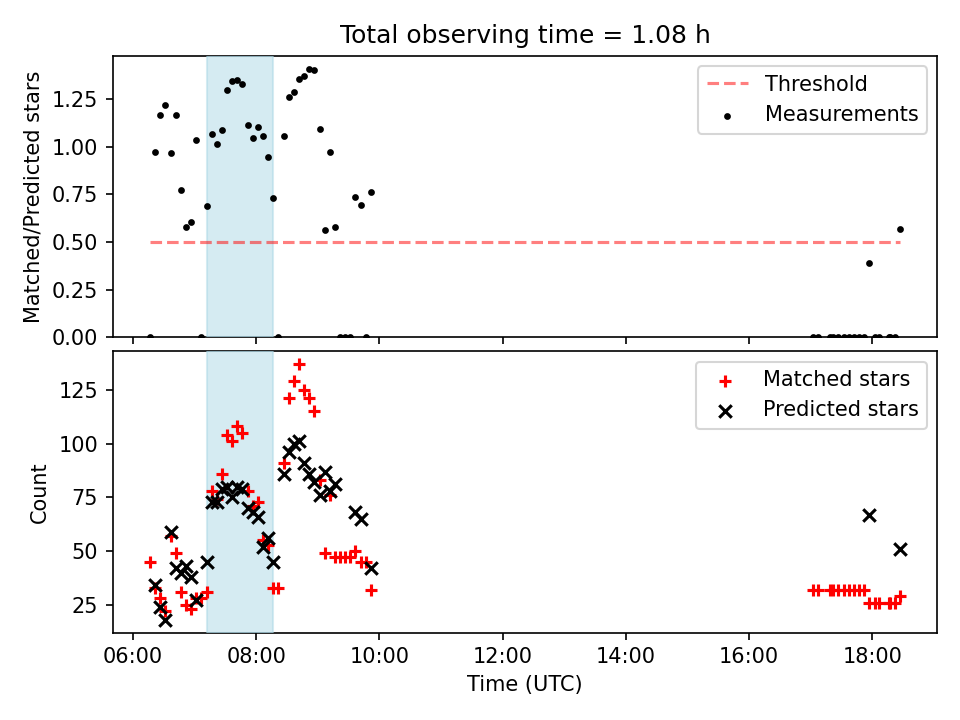 Total observing time = 1.08 h

Matched/Predicted stars

1.25
1.00
0.75
0.50
0.25
0.00

Threshold
Measurements

Count

125
100
75
50
25

Matched stars
Predicted stars

06:00 08:00 10:00 12:00 14:00 16:00 18:00

Time (UTC)